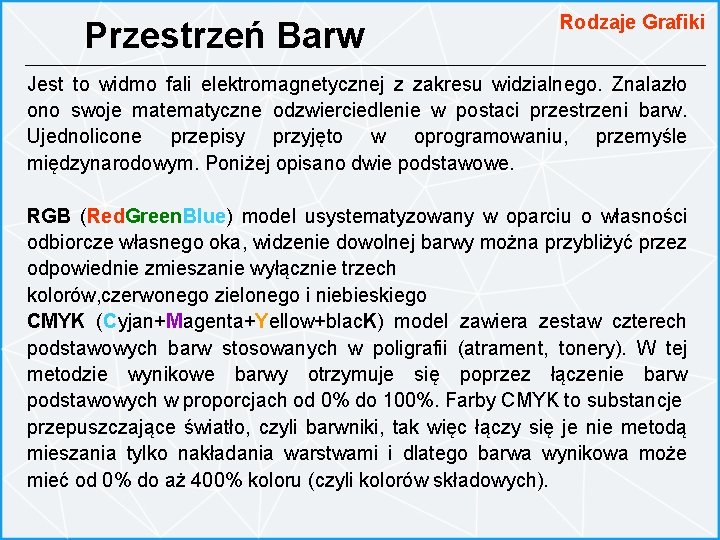 Przestrzeń Barw

Rodzaje Grafiki

Jest to widmo fali elektromagnetycznej z zakresu widzialnego. Znalazło ono swoje matematyczne odzwierciedlenie w postaci przestrzeni barw. Ujednolicone przepisy przyjęto w oprogramowaniu, przemyśle międzynarodowym. Poniżej opisano dwie podstawowe.

RGB (RedGreenBlue) model usystematyzowany w oparciu o własności odbiorcze własnego oka, widzenie dowolnej barwy można przybliżyć przez odpowiednie zmieszanie wyłącznie trzech
kolorów,czerwonego zielonego i niebieskiego
CMYK (Cyjan+Magenta+Yellow+blacK) model zawiera zestaw czterech podstawowych barw stosowanych w poligrafii (atrament, tonery). W tej metodzie wynikowe barwy otrzymuje się poprzez łączenie barw podstawowych w proporcjach od 0% do 100%. Farby CMYK to substancje przepuszczające światło, czyli barwniki, tak więc łączy się je nie metodą mieszania tylko nakładania warstwami i dlatego barwa wynikowa może mieć od 0% do aż 400% koloru (czyli kolorów składowych).